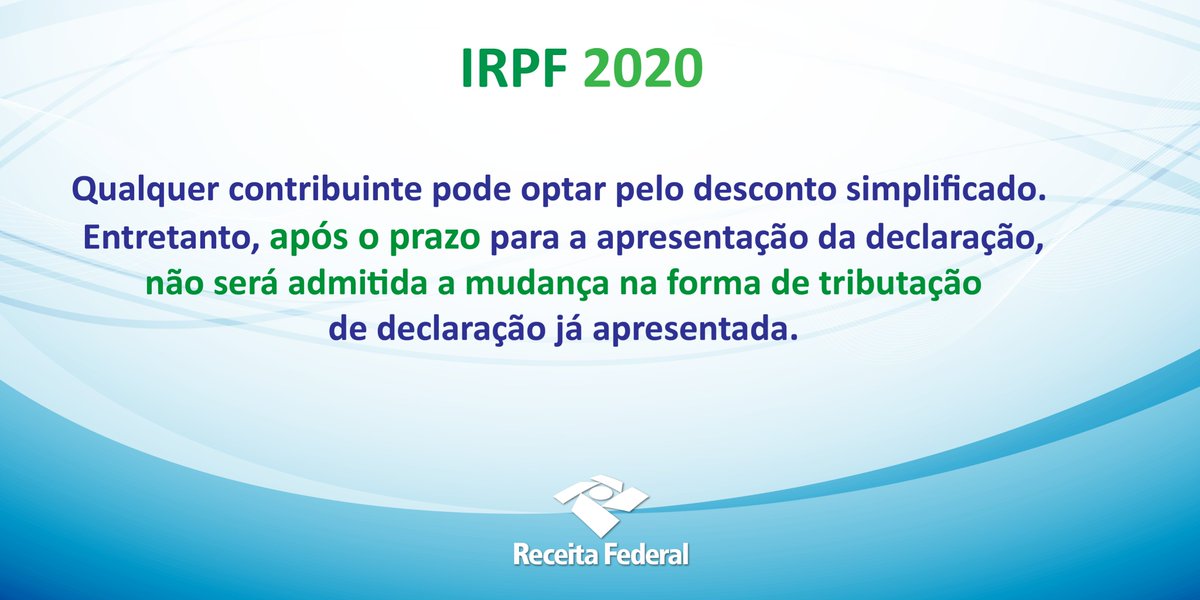 IRPF 2020

Qualquer contribuinte pode optar pelo desconto simplificado. Entretanto, após o prazo para a apresentação da declaração, não será admitida a mudança na forma de tributação de declaração já apresentada.

Receita Federal